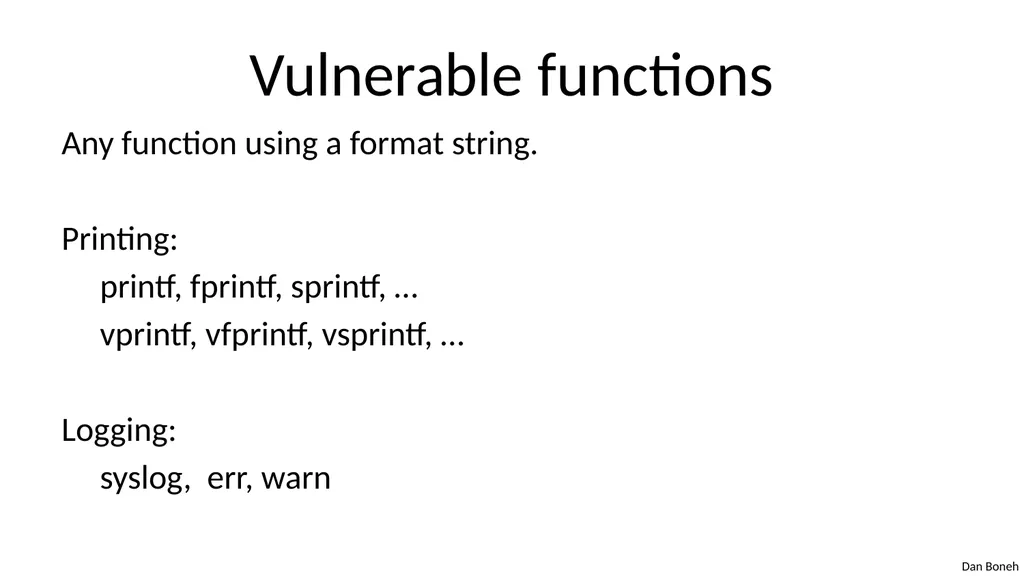 Vulnerable functions

Any function using a format string.

Printing:
printf, fprintf, sprintf, …
vprintf, vfprintf, vsprintf, …

Logging:
syslog, err, warn

Dan Boneh